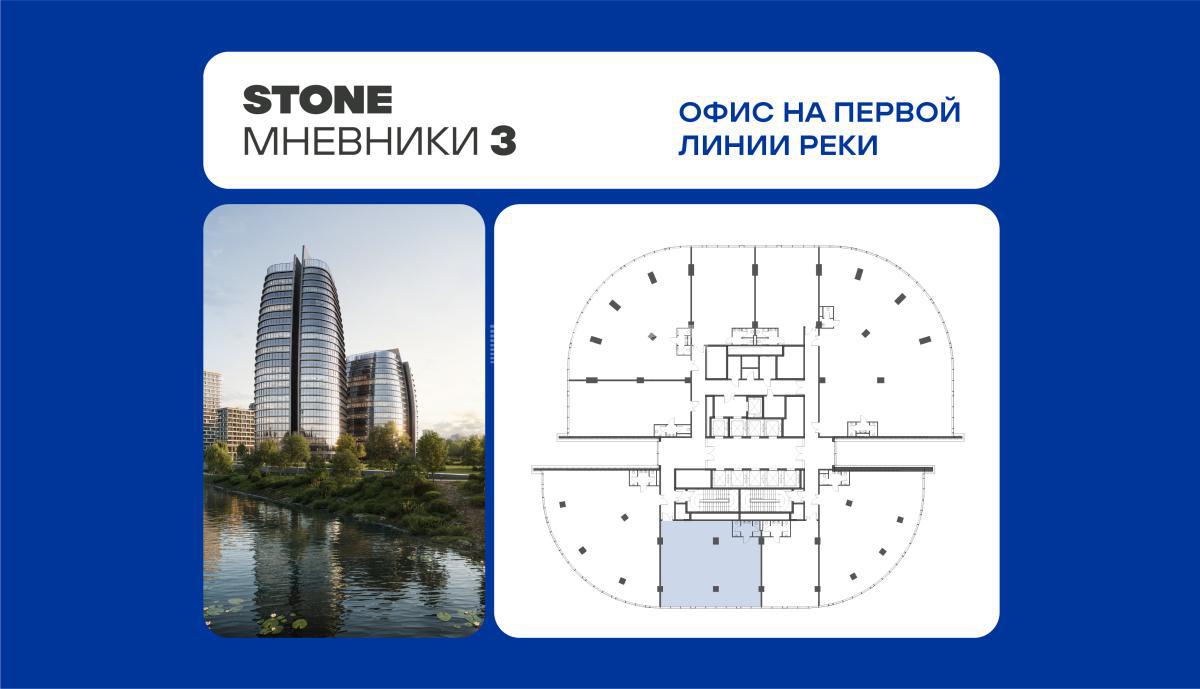 STONE
МНЕВНИКИ 3

ОФИС НА ПЕРВОЙ ЛИНИИ РЕКИ